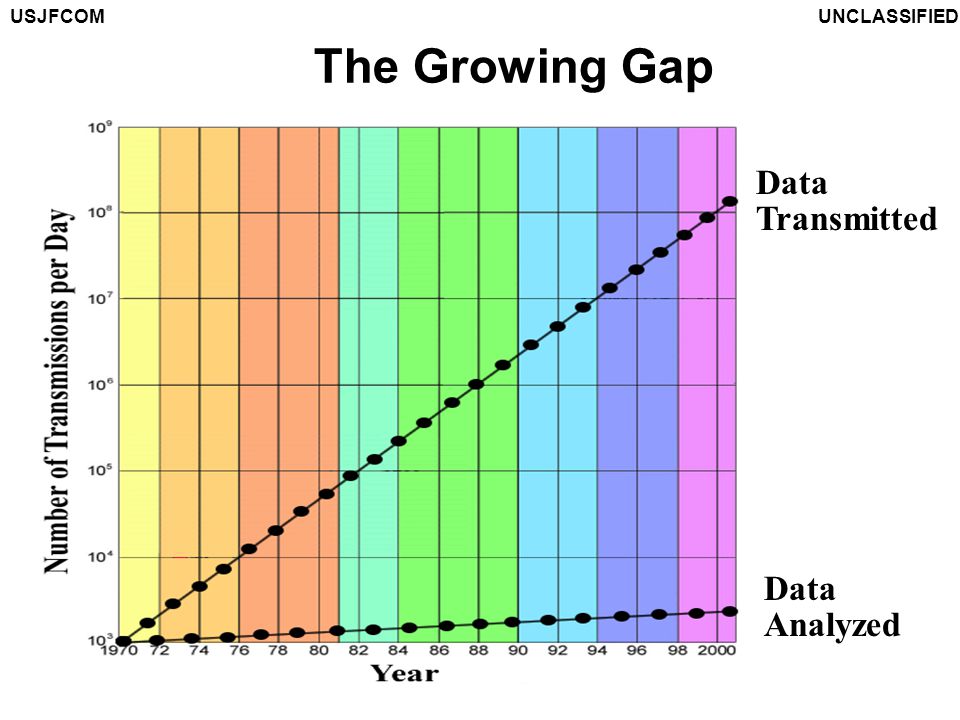 USJFCOM

UNCLASSIFIED

The Growing Gap

Number of Transmissions per Day

$10^9$
$10^8$
$10^7$
$10^6$
$10^5$
$10^4$
$10^3$

1970 72 74 76 78 80 82 84 86 88 90 92 94 96 98 2000

Year

Data Transmitted

Data Analyzed